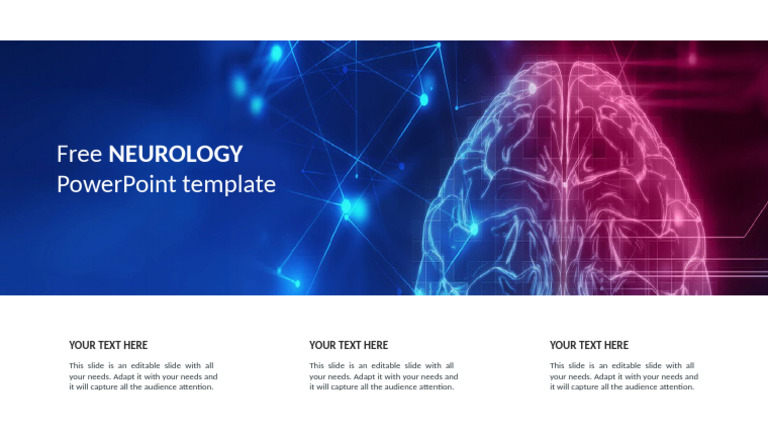 Free NEUROLOGY PowerPoint template

YOUR TEXT HERE

This slide is an editable slide with all your needs. Adapt it with your needs and it will capture all the audience attention.

YOUR TEXT HERE

This slide is an editable slide with all your needs. Adapt it with your needs and it will capture all the audience attention.

YOUR TEXT HERE

This slide is an editable slide with all your needs. Adapt it with your needs and it will capture all the audience attention.